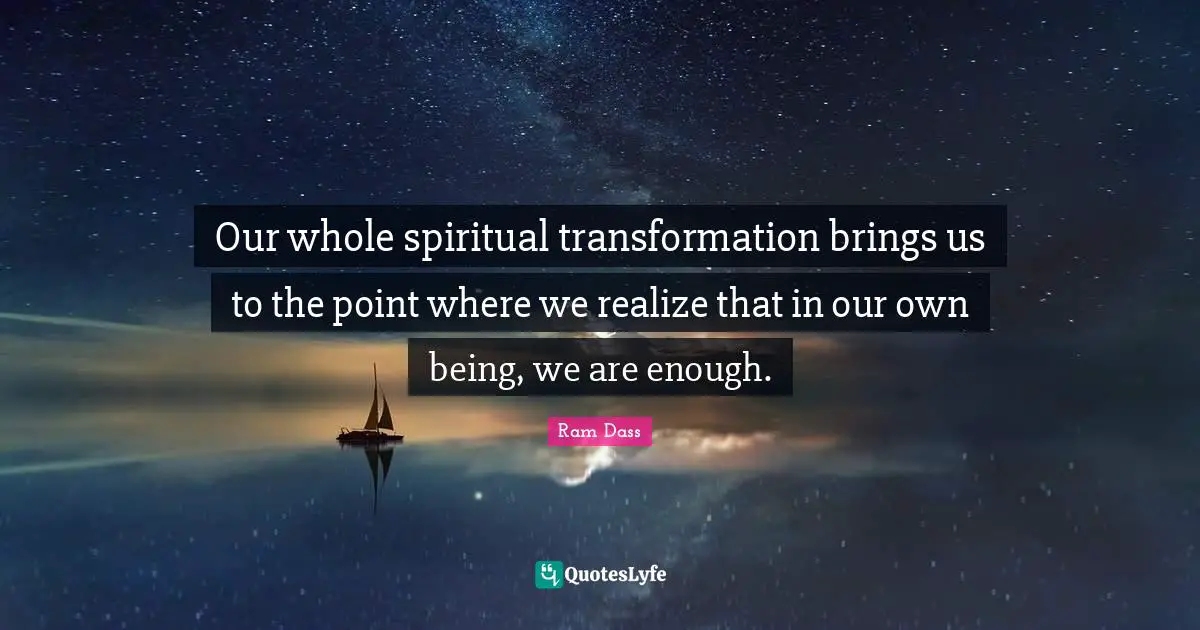 Our whole spiritual transformation brings us to the point where we realize that in our own being, we are enough.

Ram Dass

QuotesLyfe